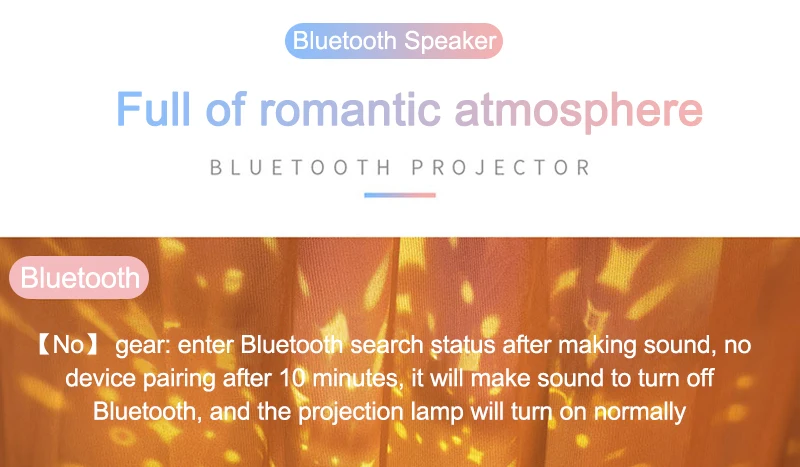 Bluetooth Speaker

Full of romantic atmosphere

BLUETOOTH PROJECTOR

Bluetooth

【No】 gear: enter Bluetooth search status after making sound, no device pairing after 10 minutes, it will make sound to turn off Bluetooth, and the projection lamp will turn on normally